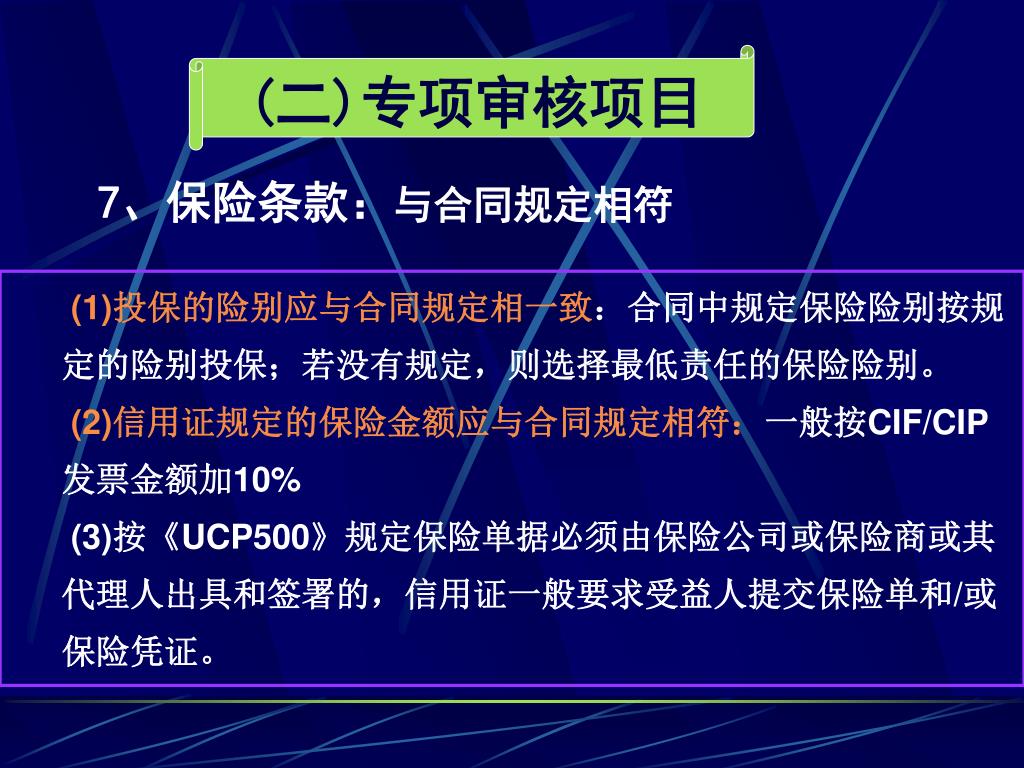 (二) 专项审核项目

7、保险条款：与合同规定相符

(1)投保的险别应与合同规定相一致：合同中规定保险险别按规定的险别投保；若没有规定，则选择最低责任的保险险别。

(2)信用证规定的保险金额应与合同规定相符：一般按CIF/CIP发票金额加10%

(3)按《UCP500》规定保险单据必须由保险公司或保险商或其代理人出具和签署的，信用证一般要求受益人提交保险单和/或保险凭证。